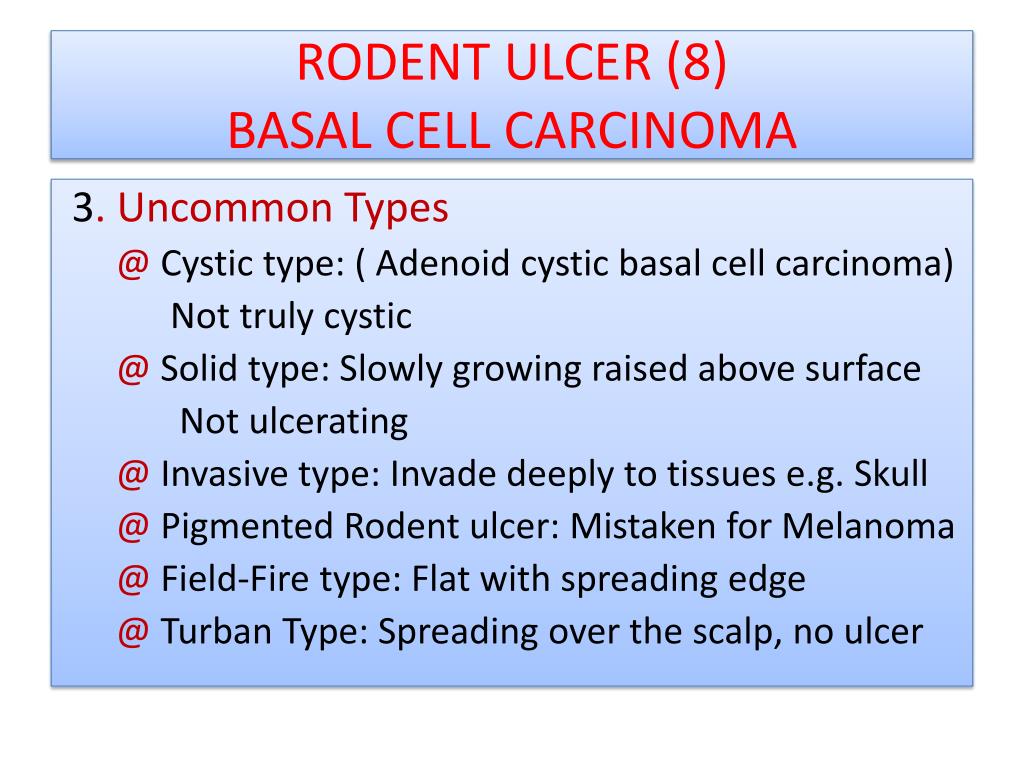 RODENT ULCER (8)
BASAL CELL CARCINOMA

3. Uncommon Types
@ Cystic type: ( Adenoid cystic basal cell carcinoma)
Not truly cystic
@ Solid type: Slowly growing raised above surface
Not ulcerating
@ Invasive type: Invade deeply to tissues e.g. Skull
@ Pigmented Rodent ulcer: Mistaken for Melanoma
@ Field-Fire type: Flat with spreading edge
@ Turban Type: Spreading over the scalp, no ulcer